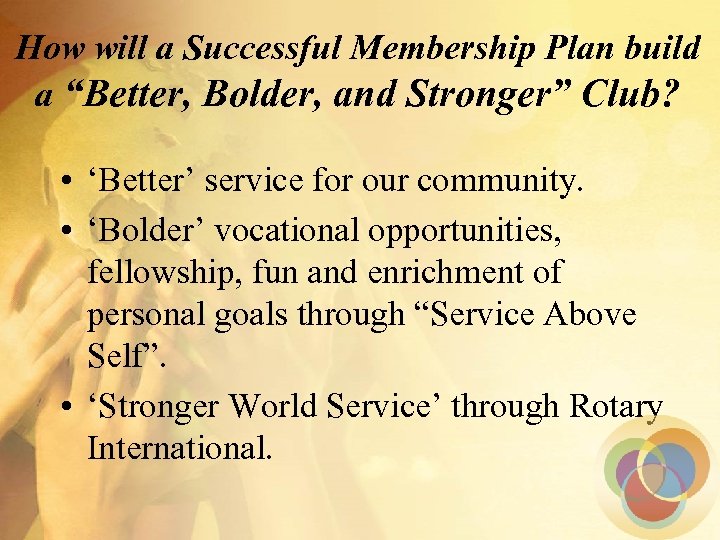 How will a Successful Membership Plan build a “Better, Bolder, and Stronger” Club?

• ‘Better’ service for our community.
• ‘Bolder’ vocational opportunities, fellowship, fun and enrichment of personal goals through “Service Above Self”.
• ‘Stronger World Service’ through Rotary International.